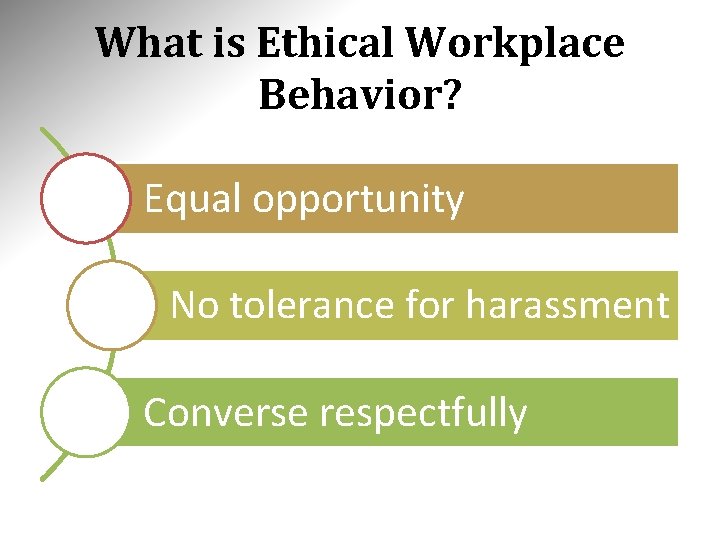 What is Ethical Workplace Behavior?

Equal opportunity

No tolerance for harassment

Converse respectfully